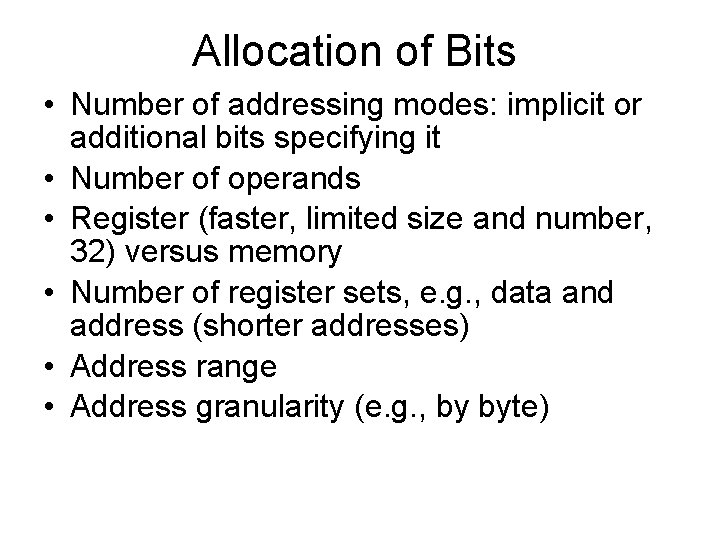 Allocation of Bits

• Number of addressing modes: implicit or additional bits specifying it
• Number of operands
• Register (faster, limited size and number, 32) versus memory
• Number of register sets, e.g., data and address (shorter addresses)
• Address range
• Address granularity (e.g., by byte)